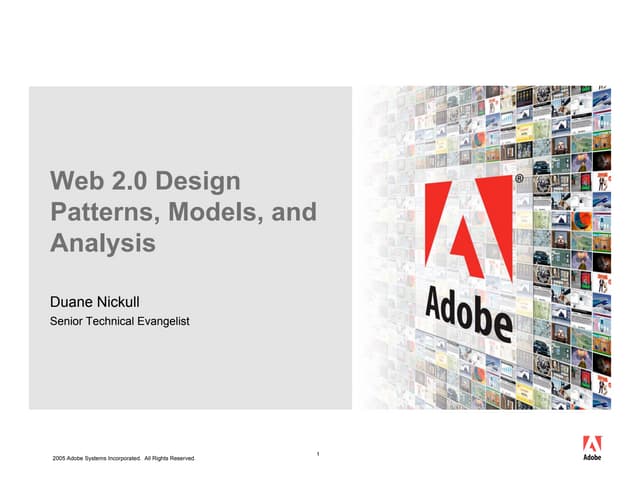 Web 2.0 Design Patterns, Models, and Analysis

Duane Nickull
Senior Technical Evangelist

®
Adobe

2005 Adobe Systems Incorporated. All Rights Reserved.

1

Adobe